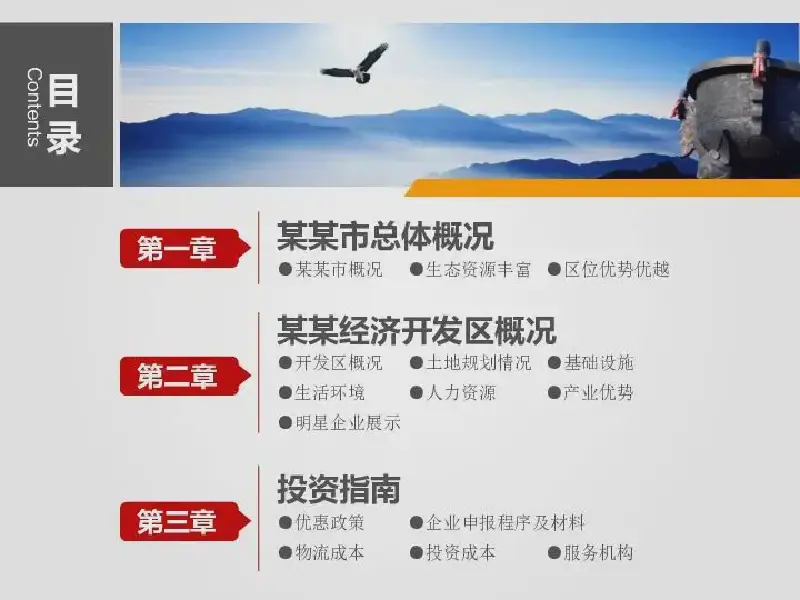 目录
Contents

第一章
某某市总体概况
●某某市概况 ●生态资源丰富 ●区位优势优越

第二章
某某经济开发区概况
●开发区概况 ●土地规划情况 ●基础设施
●生活环境 ●人力资源 ●产业优势
●明星企业展示

第三章
投资指南
●优惠政策 ●企业申报程序及材料
●物流成本 ●投资成本 ●服务机构